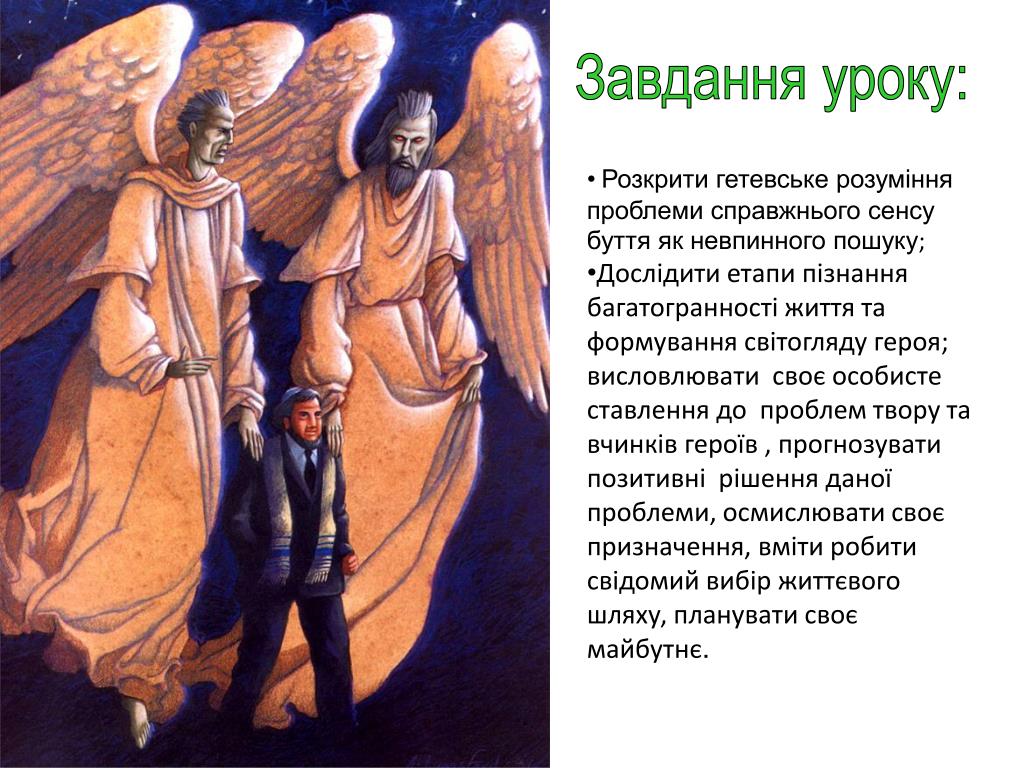 Завдання уроку:

• Розкрити гетевське розуміння проблеми справжнього сенсу буття як невпинного пошуку;

•Дослідити етапи пізнання багатогранності життя та формування світогляду героя; висловлювати своє особисте ставлення до проблем твору та вчинків героїв , прогнозувати позитивні рішення даної проблеми, осмислювати своє призначення, вміти робити свідомий вибір життєвого шляху, планувати своє майбутнє.